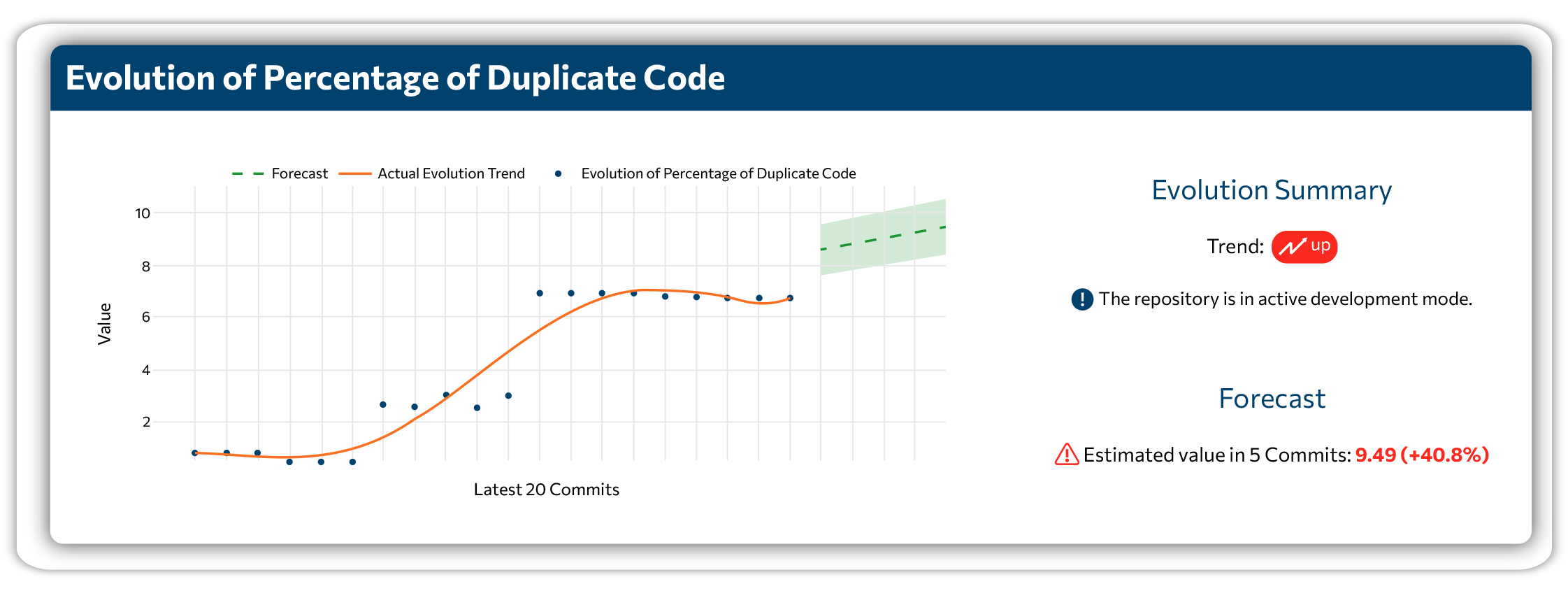 Evolution of Percentage of Duplicate Code

Forecast
Actual Evolution Trend
Evolution of Percentage of Duplicate Code

10
8
6
4
2

Value

Latest 20 Commits

Evolution Summary

Trend: up

The repository is in active development mode.

Forecast

Estimated value in 5 Commits: 9.49 (+40.8%)